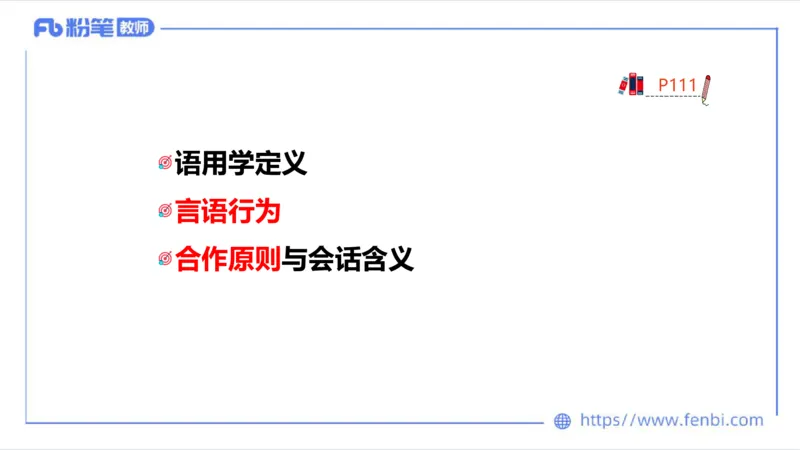 Fb 粉笔 教师

P111

语用学定义

言语行为

合作原则与会话含义

https://www.fenbi.com